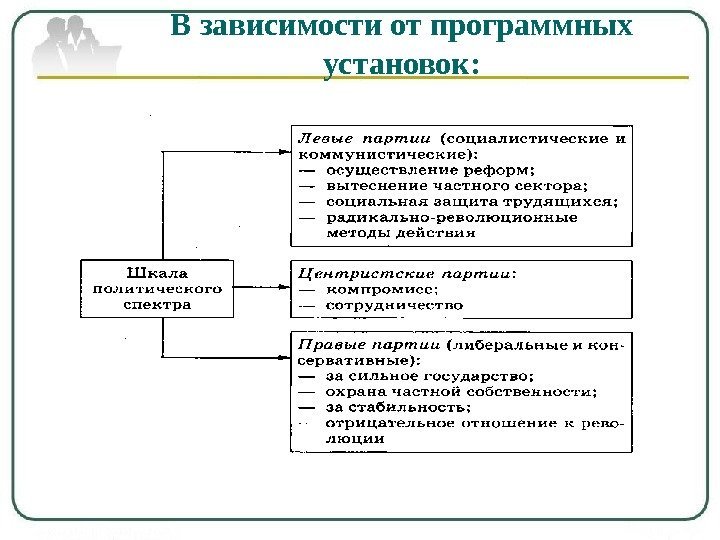 В зависимости от программных установок:

Шкала политического спектра

Левые партии (социалистические и коммунистические):
— осуществление реформ;
— вытеснение частного сектора;
— социальная защита трудящихся;
— радикально-революционные методы действия

Центристские партии:
— компромисс;
— сотрудничество

Правые партии (либеральные и консервативные):
— за сильное государство;
— охрана частной собственности;
— за стабильность;
— отрицательное отношение к революции